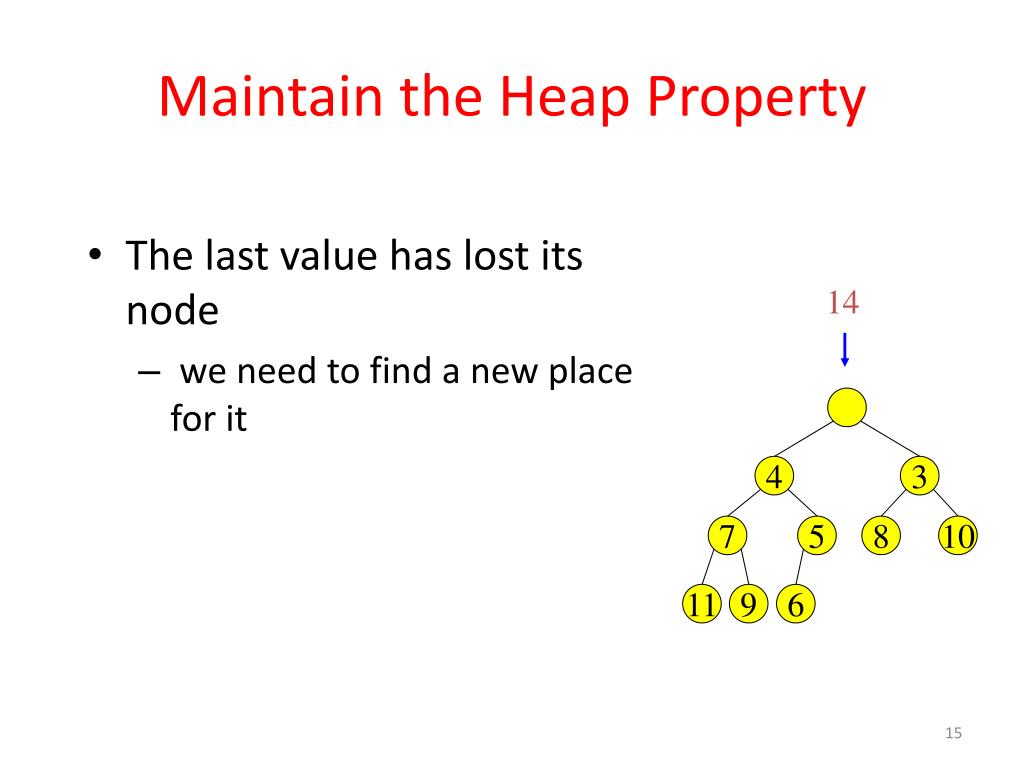 Maintain the Heap Property

• The last value has lost its node
  – we need to find a new place for it

14

4
3
7
5
8
10
11
9
6

15